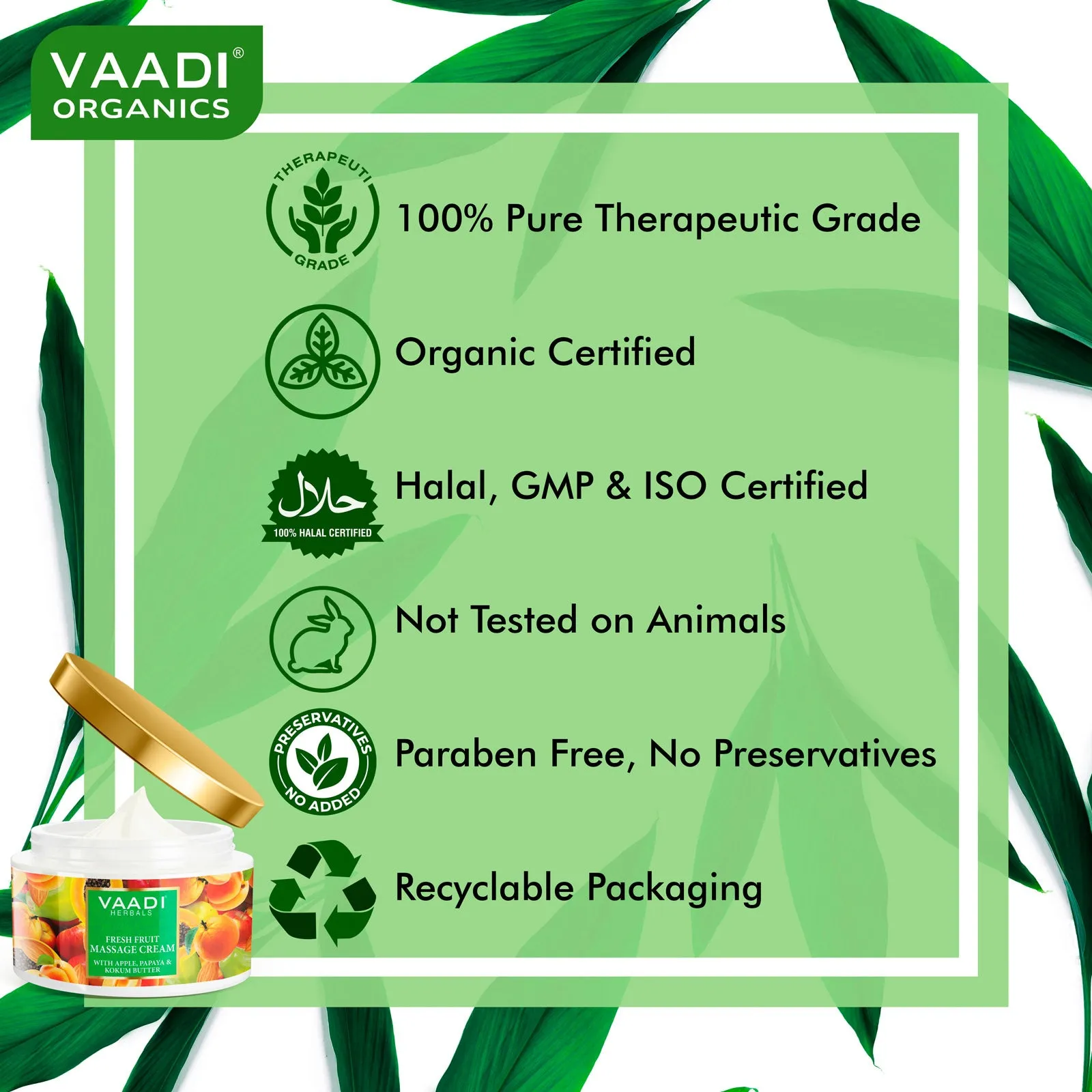 VAADI® ORGANICS

THERAPEUTI GRADE

100% Pure Therapeutic Grade

Organic Certified

حلال
100% HALAL CERTIFIED

Halal, GMP & ISO Certified

Not Tested on Animals

PRESERVATIVES NO ADDED

Paraben Free, No Preservatives

Recyclable Packaging

VAADI HERBALS
FRESH FRUIT MASSAGE CREAM
WITH APPLE, PAPAYA & KOKUM BUTTER